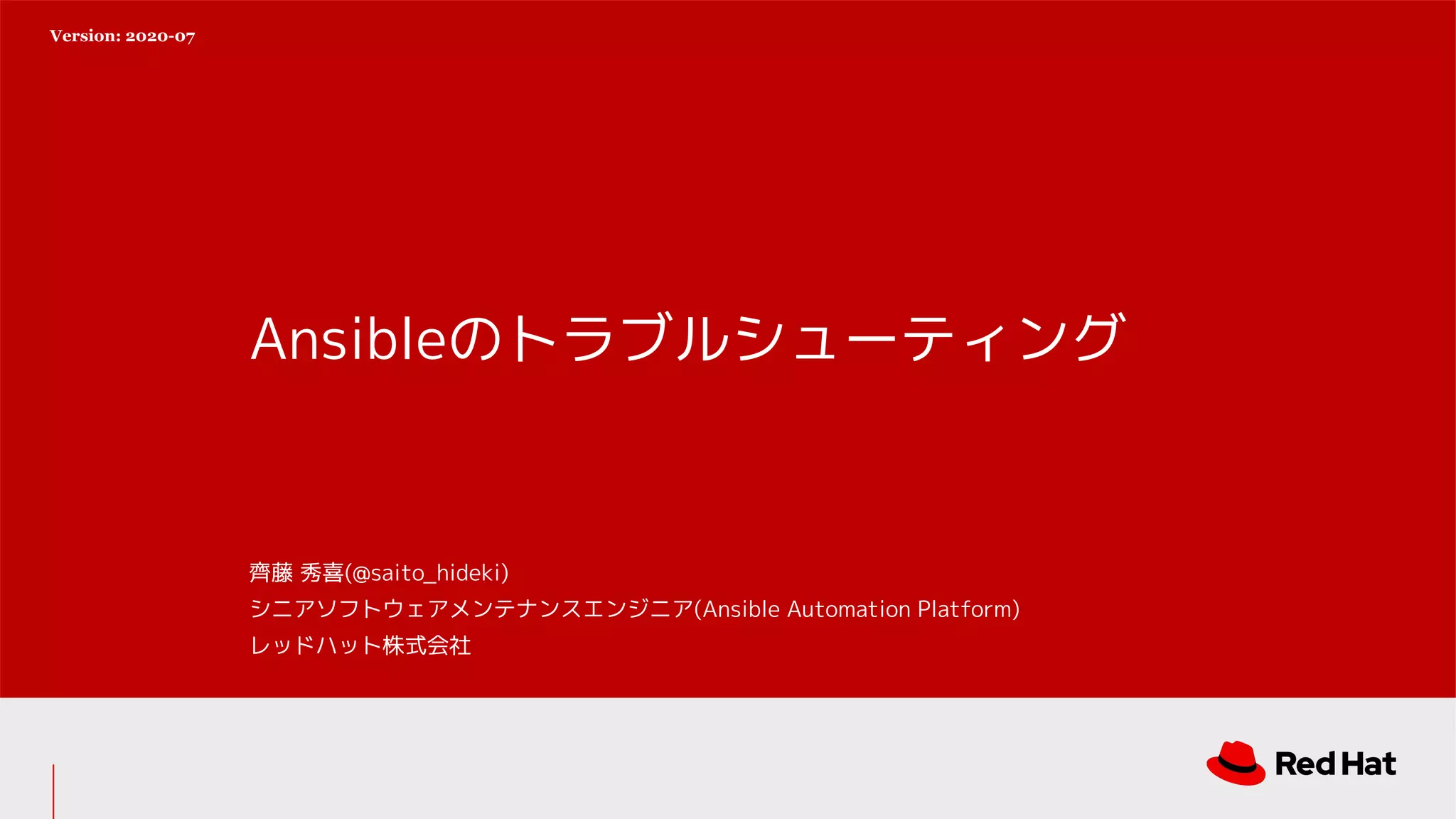 Version: 2020-07

Ansibleのトラブルシューティング

齊藤 秀喜(@saito_hideki)
シニアソフトウェアメンテナンスエンジニア(Ansible Automation Platform)
レッドハット株式会社

Red Hat